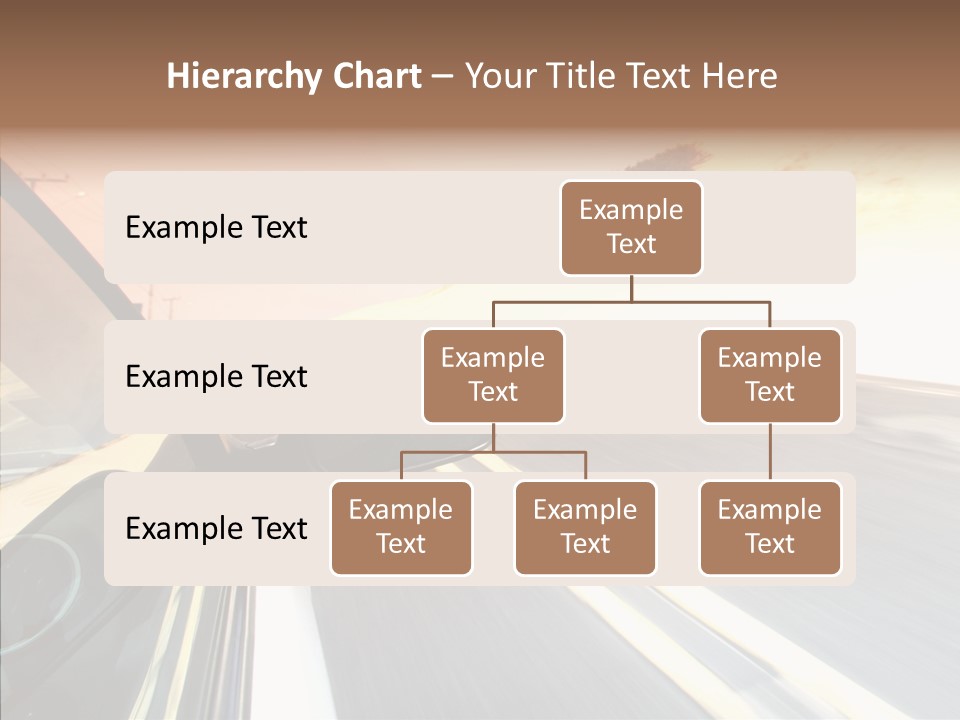 Hierarchy Chart – Your Title Text Here

Example Text

Example Text

Example Text

Example Text

Example Text

Example Text

Example Text

Example Text

Example Text